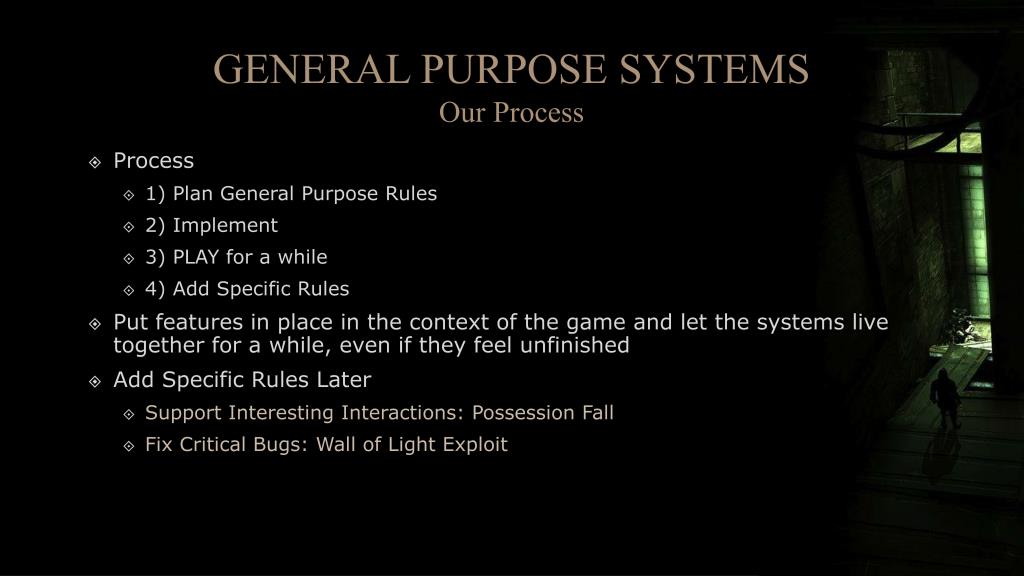 GENERAL PURPOSE SYSTEMS
Our Process

Process
1) Plan General Purpose Rules
2) Implement
3) PLAY for a while
4) Add Specific Rules
Put features in place in the context of the game and let the systems live together for a while, even if they feel unfinished
Add Specific Rules Later
Support Interesting Interactions: Possession Fall
Fix Critical Bugs: Wall of Light Exploit